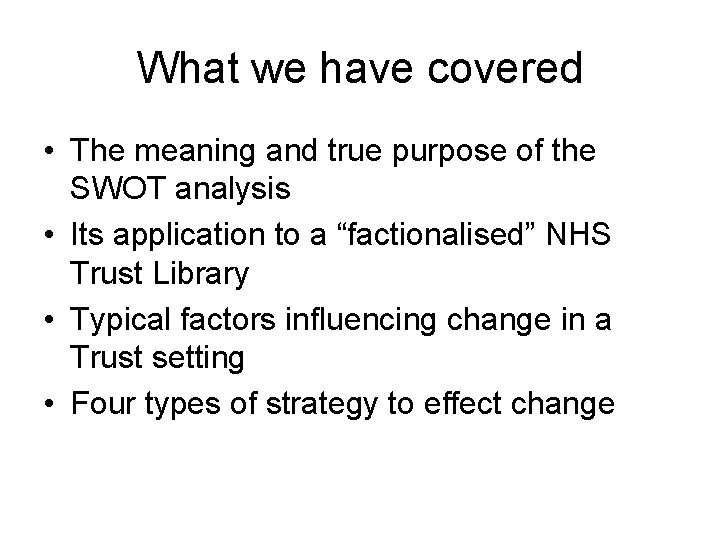 What we have covered

• The meaning and true purpose of the SWOT analysis
• Its application to a “factionalised” NHS Trust Library
• Typical factors influencing change in a Trust setting
• Four types of strategy to effect change